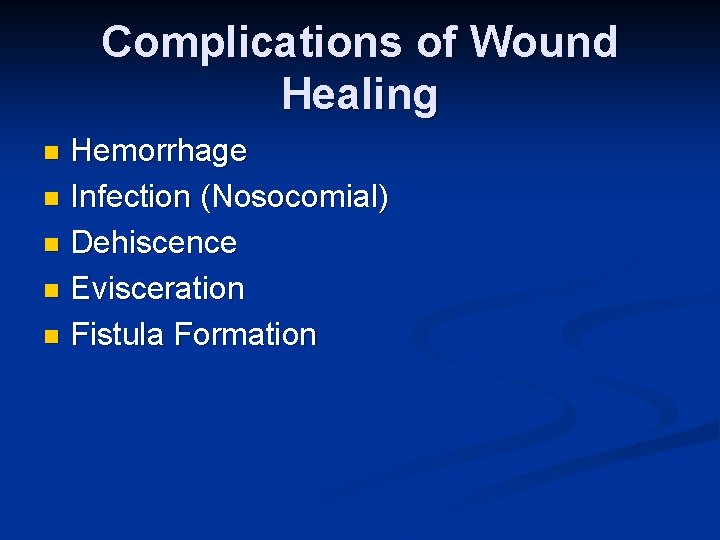 Complications of Wound Healing

- Hemorrhage
- Infection (Nosocomial)
- Dehiscence
- Evisceration
- Fistula Formation